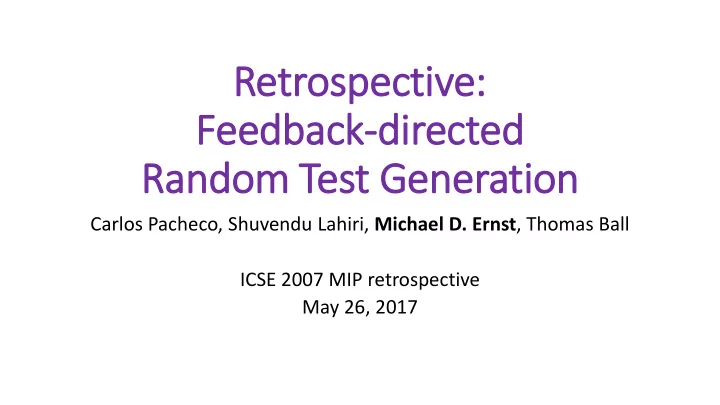 Retrospective:
Feedback-directed
Random Test Generation

Carlos Pacheco, Shuvendu Lahiri, Michael D. Ernst, Thomas Ball

ICSE 2007 MIP retrospective
May 26, 2017